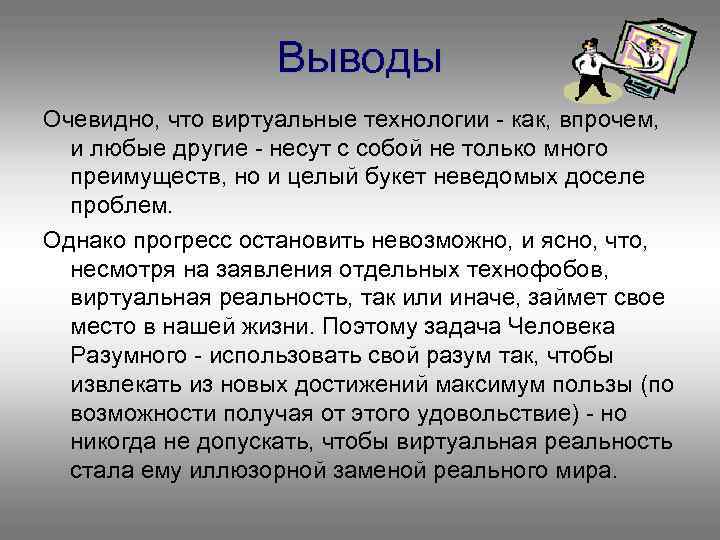 Выводы

Очевидно, что виртуальные технологии - как, впрочем, и любые другие - несут с собой не только много преимуществ, но и целый букет неведомых доселе проблем.

Однако прогресс остановить невозможно, и ясно, что, несмотря на заявления отдельных технофобов, виртуальная реальность, так или иначе, займет свое место в нашей жизни. Поэтому задача Человека Разумного - использовать свой разум так, чтобы извлекать из новых достижений максимум пользы (по возможности получая от этого удовольствие) - но никогда не допускать, чтобы виртуальная реальность стала ему иллюзорной заменой реального мира.